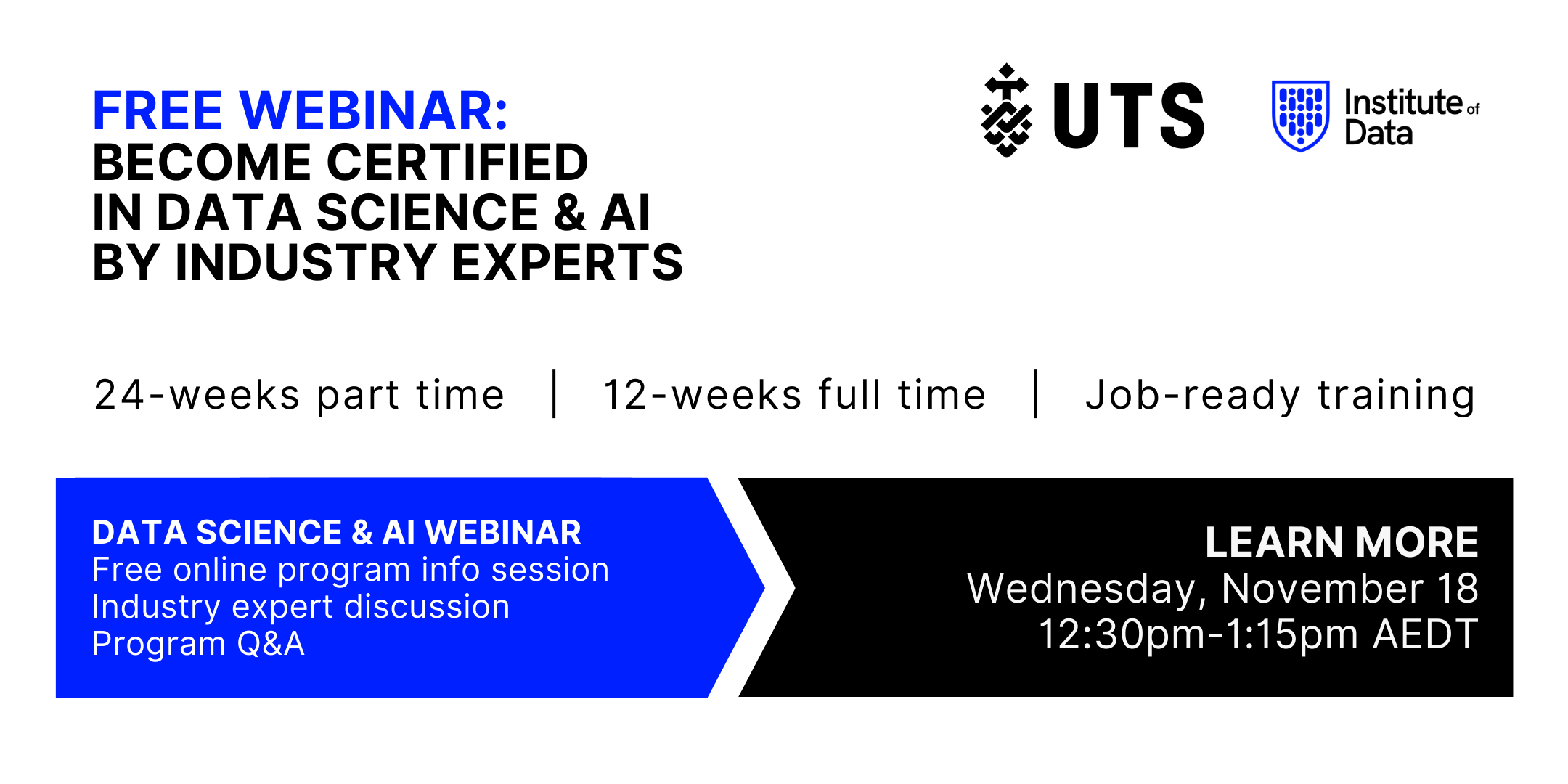 FREE WEBINAR:
BECOME CERTIFIED IN DATA SCIENCE & AI BY INDUSTRY EXPERTS

UTS

Institute of Data

24-weeks part time | 12-weeks full time | Job-ready training

DATA SCIENCE & AI WEBINAR
Free online program info session
Industry expert discussion
Program Q&A

LEARN MORE
Wednesday, November 18
12:30pm-1:15pm AEDT